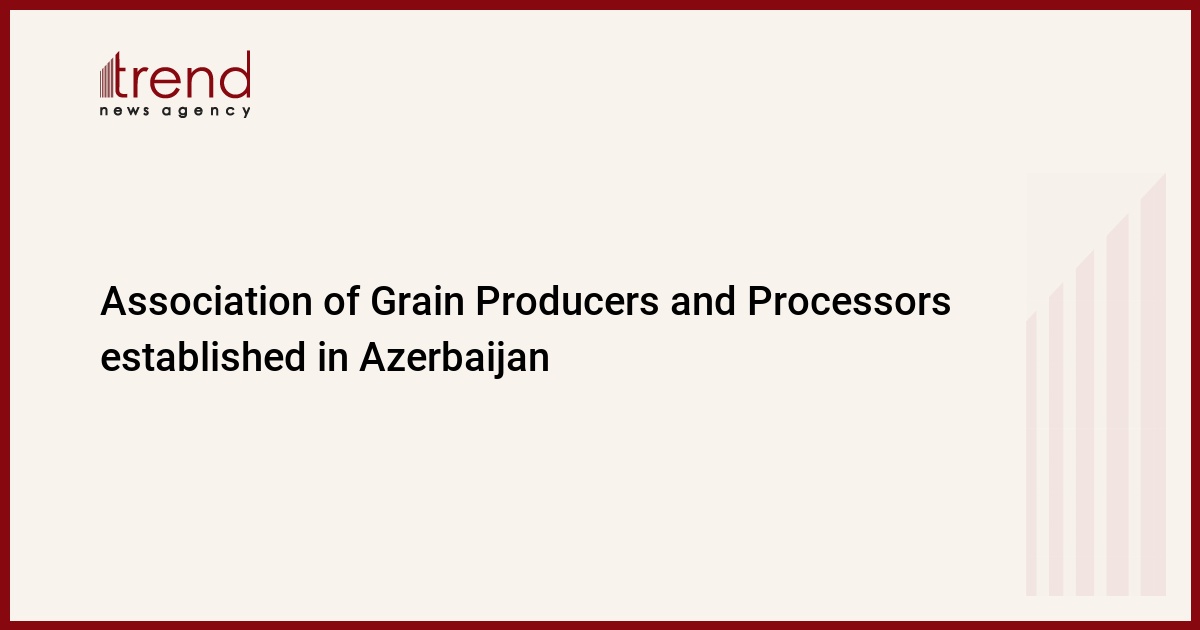 trend
news agency

Association of Grain Producers and Processors established in Azerbaijan